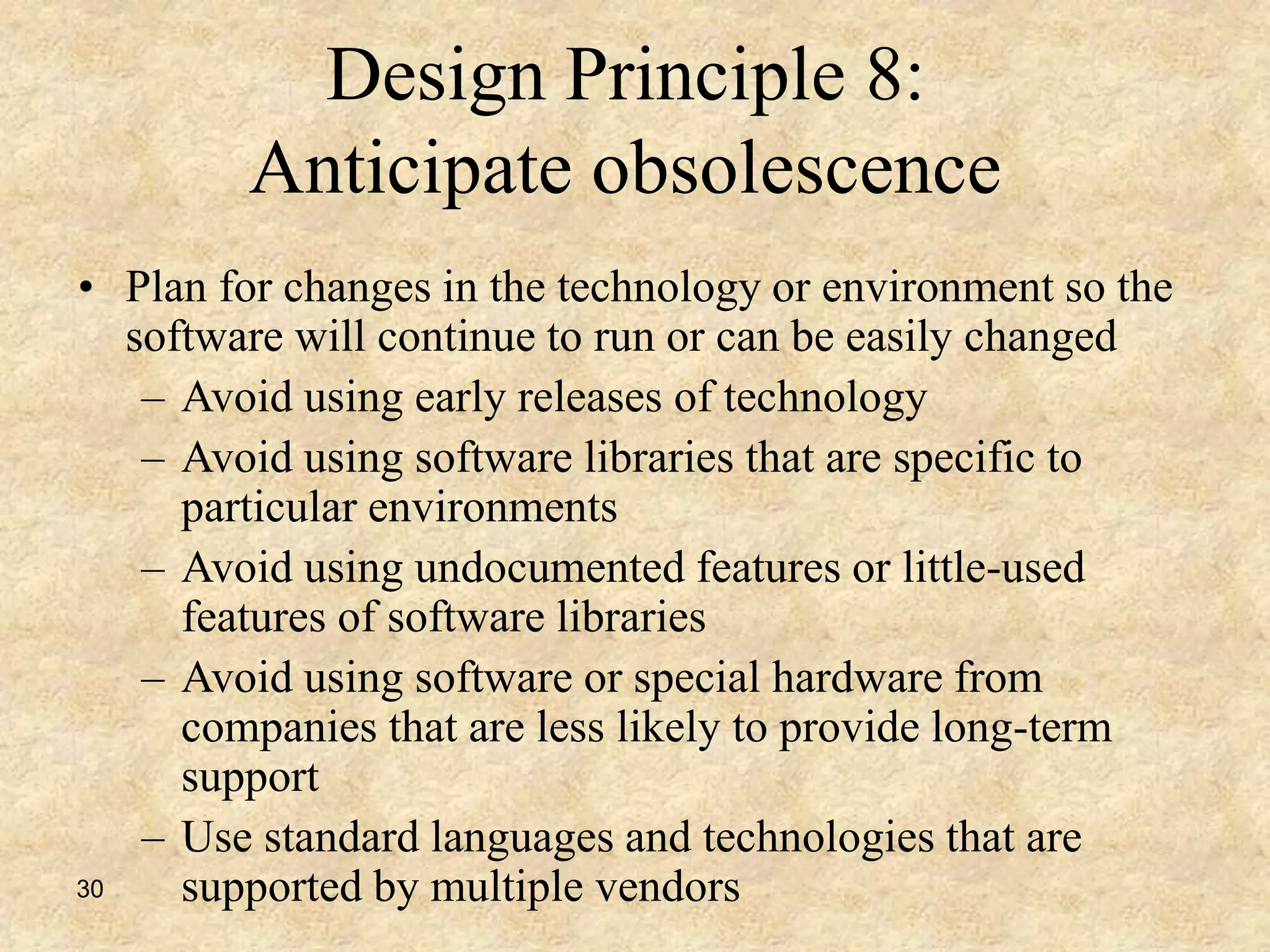 Design Principle 8: Anticipate obsolescence

• Plan for changes in the technology or environment so the software will continue to run or can be easily changed
– Avoid using early releases of technology
– Avoid using software libraries that are specific to particular environments
– Avoid using undocumented features or little-used features of software libraries
– Avoid using software or special hardware from companies that are less likely to provide long-term support
– Use standard languages and technologies that are supported by multiple vendors

30